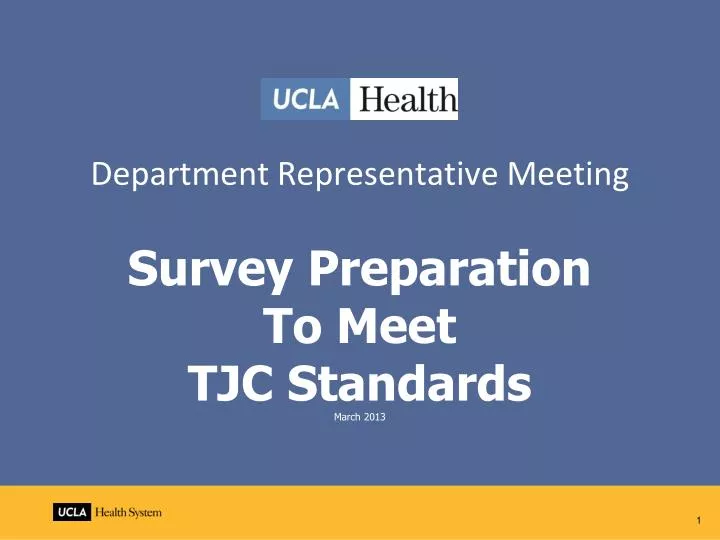 UCLA Health

Department Representative Meeting

Survey Preparation
To Meet
TJC Standards

March 2013

UCLA Health System

1